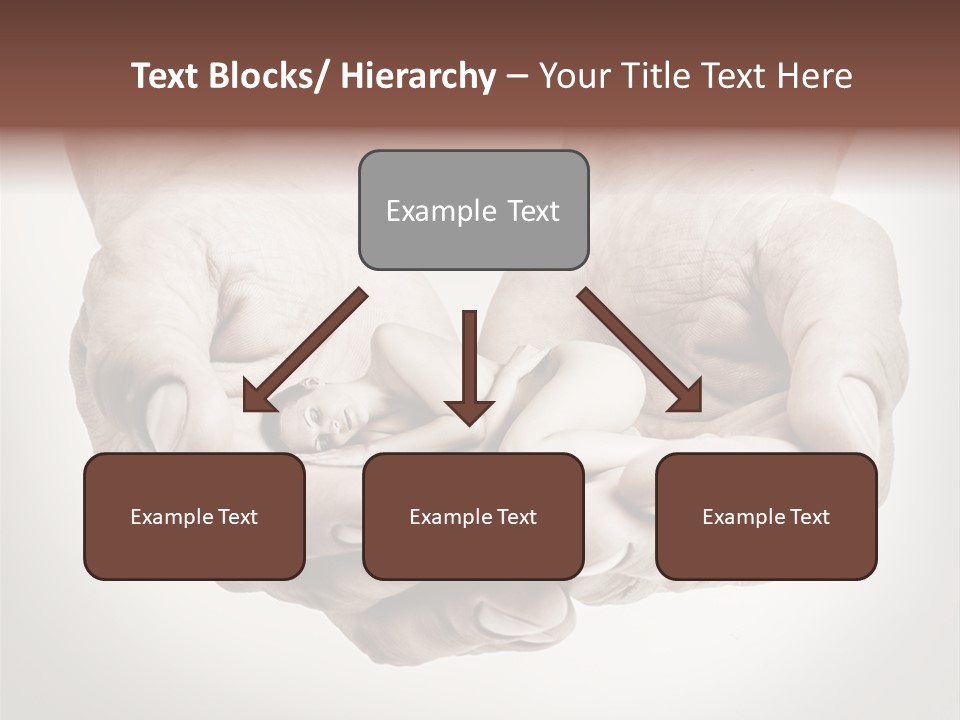 Text Blocks/ Hierarchy – Your Title Text Here

Example Text

Example Text

Example Text

Example Text